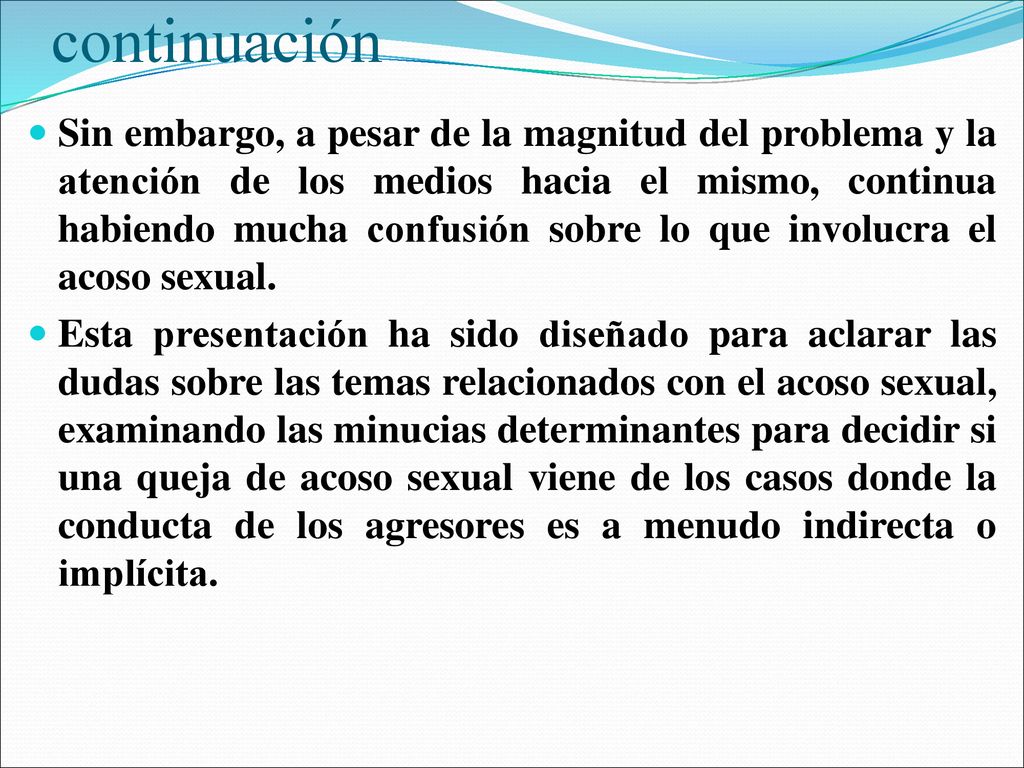 continuación

Sin embargo, a pesar de la magnitud del problema y la atención de los medios hacia el mismo, continua habiendo mucha confusión sobre lo que involucra el acoso sexual.

Esta presentación ha sido diseñado para aclarar las dudas sobre las temas relacionados con el acoso sexual, examinando las minucias determinantes para decidir si una queja de acoso sexual viene de los casos donde la conducta de los agresores es a menudo indirecta o implícita.